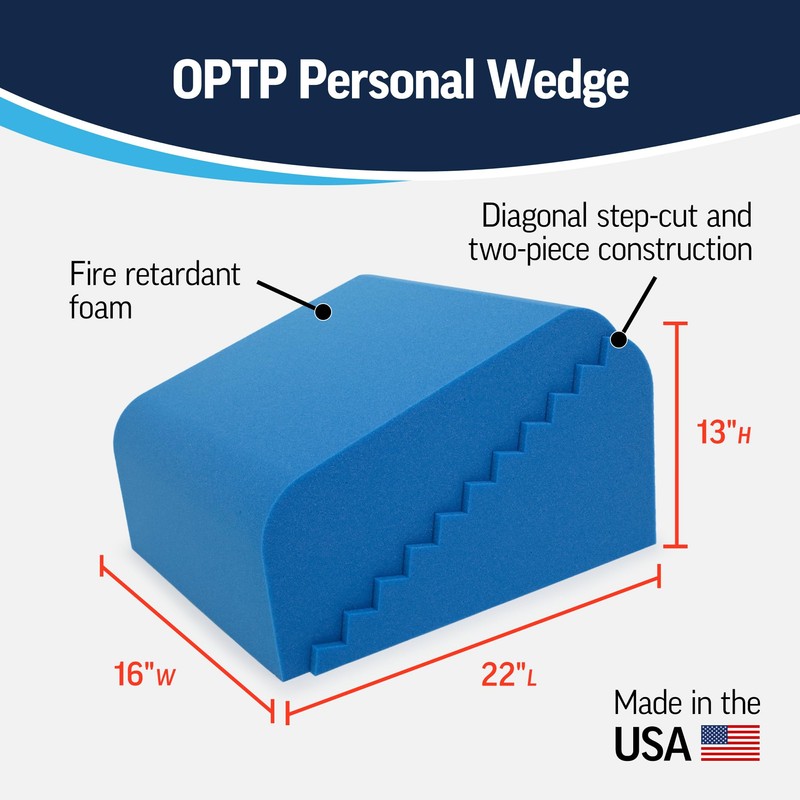 OPTP Personal Wedge

Fire retardant foam

Diagonal step-cut and two-piece construction

13"H

16"W

22"L

Made in the USA